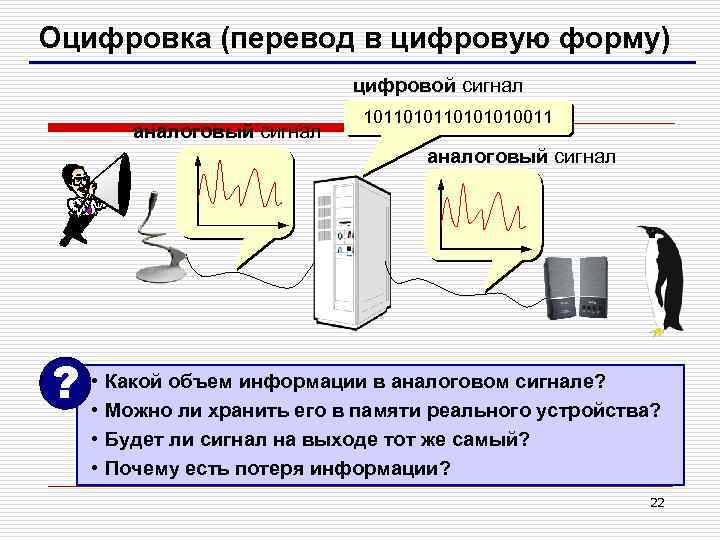 Оцифровка (перевод в цифровую форму)

цифровой сигнал

1011010110101010011

аналоговый сигнал

аналоговый сигнал

?

• Какой объем информации в аналоговом сигнале?
• Можно ли хранить его в памяти реального устройства?
• Будет ли сигнал на выходе тот же самый?
• Почему есть потеря информации?

22